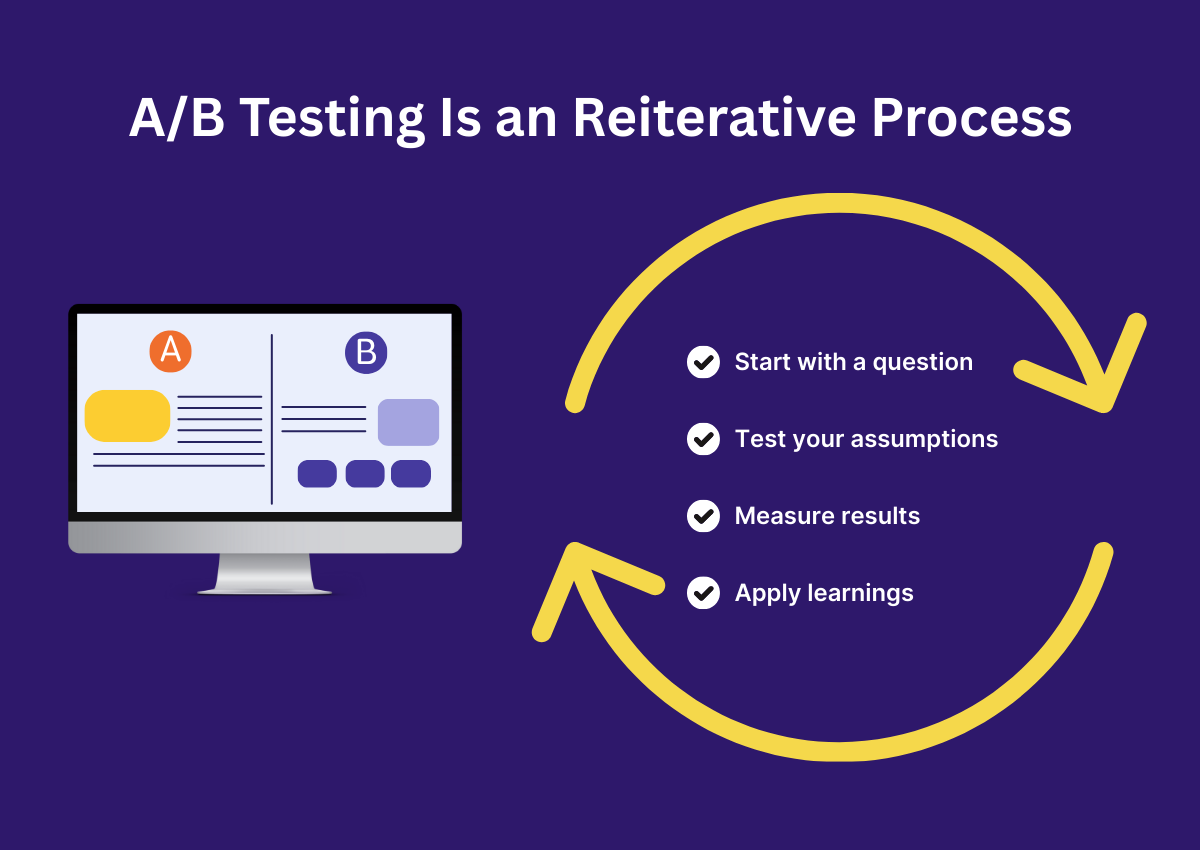 A/B Testing Is an Reiterative Process

A

B

Start with a question

Test your assumptions

Measure results

Apply learnings